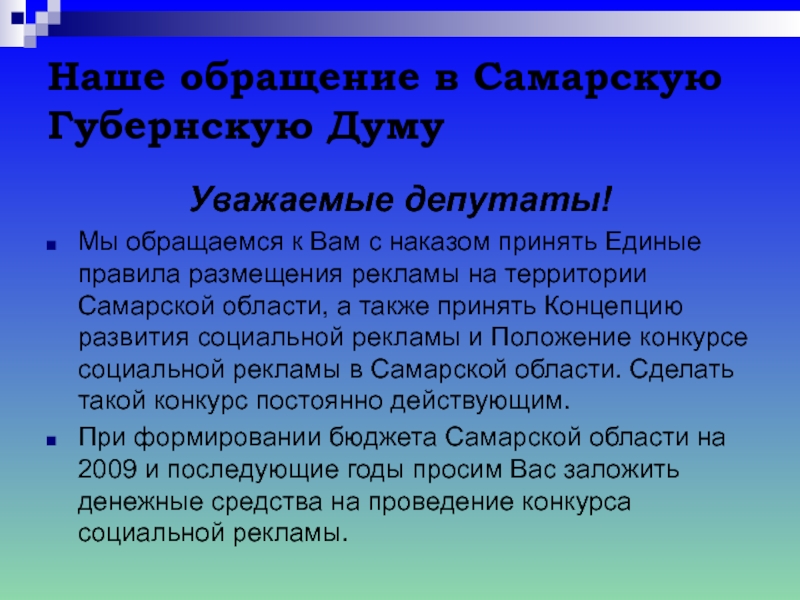 Наше обращение в Самарскую Губернскую Думу

Уважаемые депутаты!

Мы обращаемся к Вам с наказом принять Единые правила размещения рекламы на территории Самарской области, а также принять Концепцию развития социальной рекламы и Положение конкурсе социальной рекламы в Самарской области. Сделать такой конкурс постоянно действующим.

При формировании бюджета Самарской области на 2009 и последующие годы просим Вас заложить денежные средства на проведение конкурса социальной рекламы.